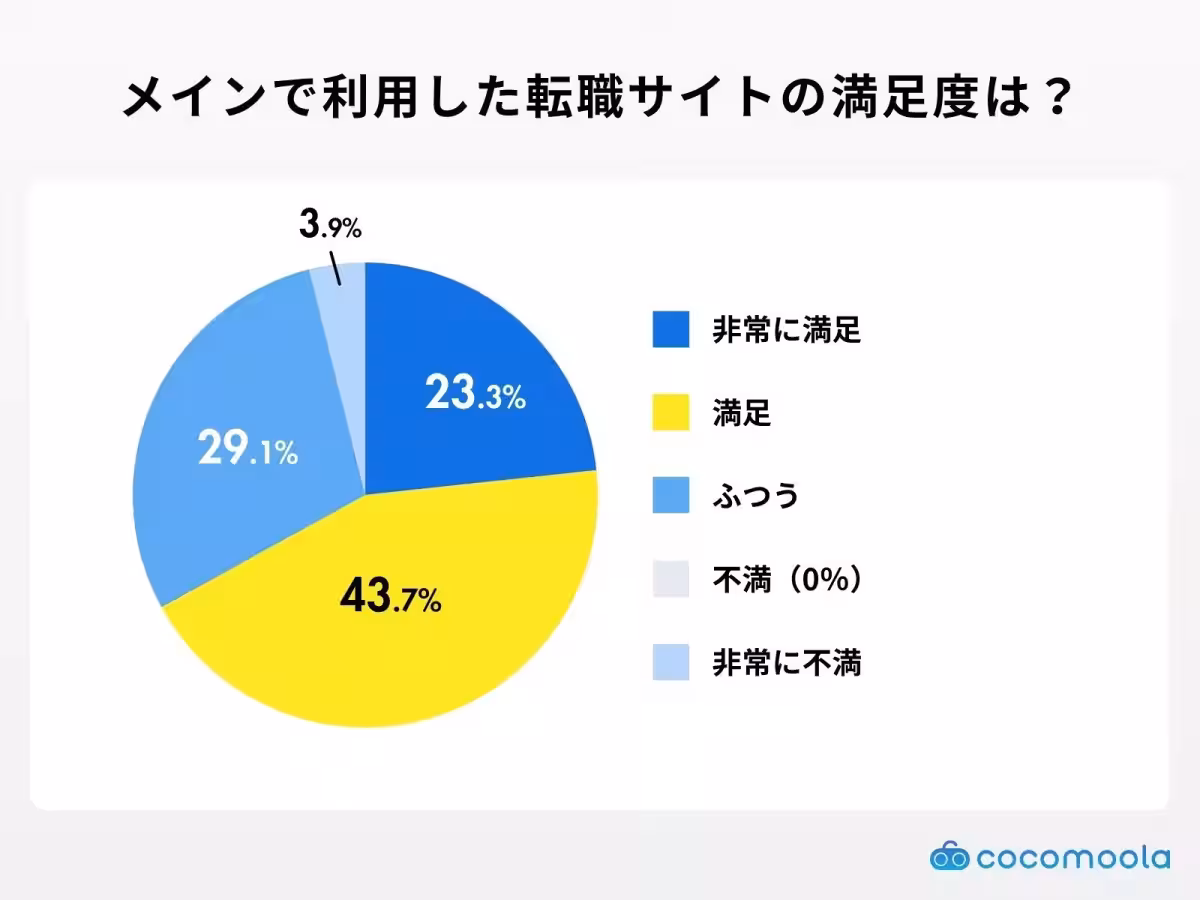 メインで利用した転職サイトの満足度は？

3.9%

23.3%

29.1%

43.7%

非常に満足

満足

ふつう

不満（0%）

非常に不満

cocomoola